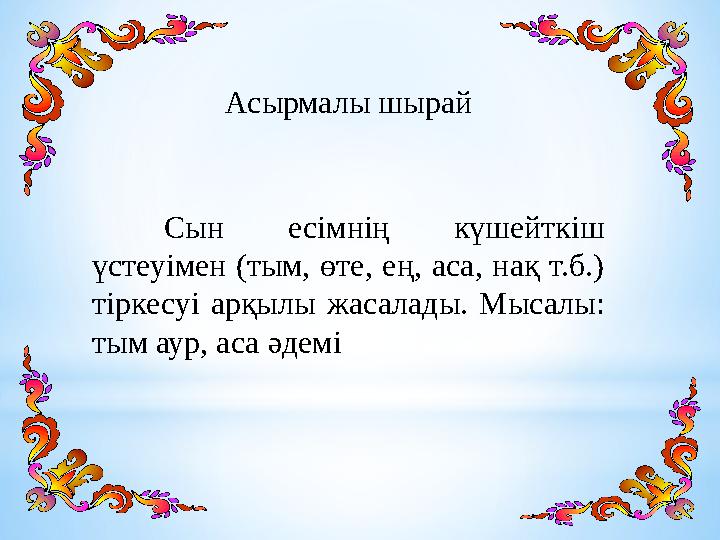 Асырмалы шырай

Сын есімнің күшейткіш үстеуімен (тым, өте, ең, аса, нақ т.б.) тіркесуі арқылы жасалады. Мысалы: тым аур, аса әдемі